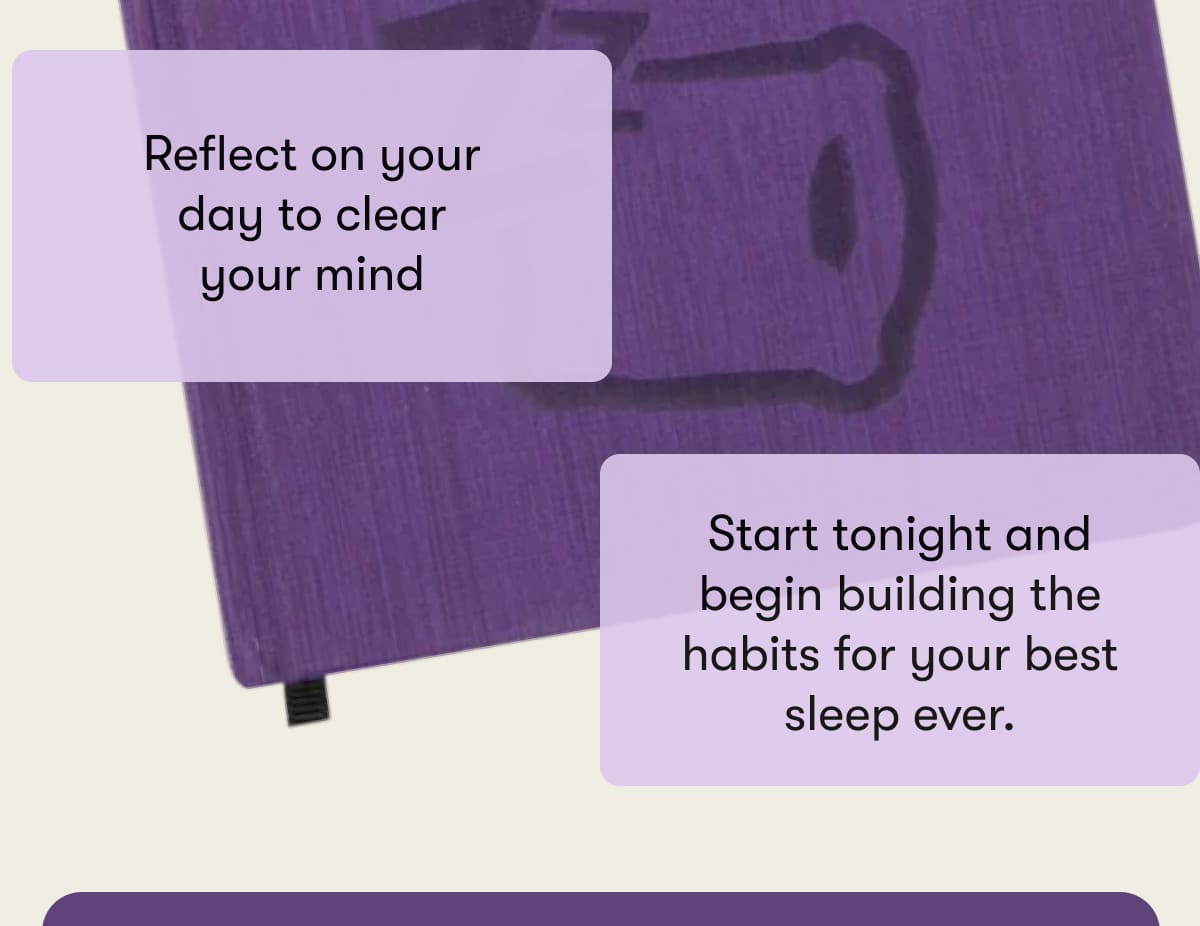 Reflect on your day to clear your mind

Start tonight and begin building the habits for your best sleep ever.